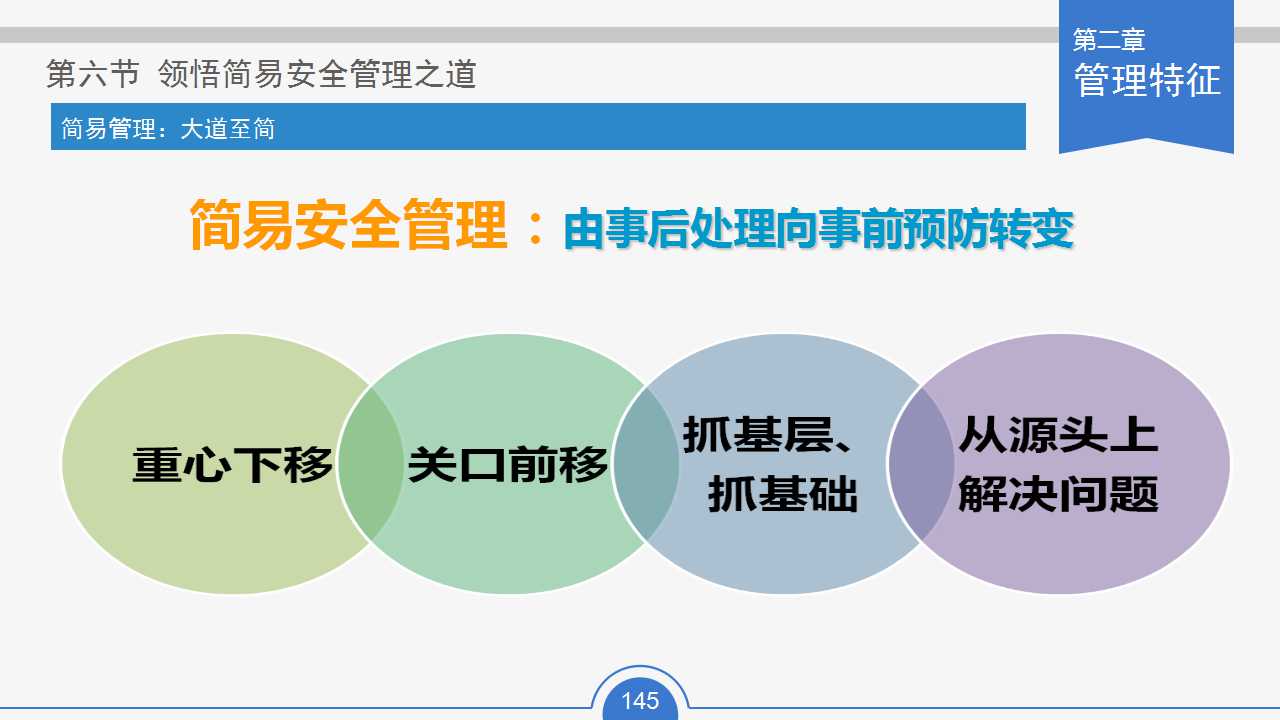 第六节 领悟简易安全管理之道

第二章
管理特征

简易管理：大道至简

简易安全管理：由事后处理向事前预防转变

重心下移

关口前移

抓基层、抓基础

从源头上解决问题

145